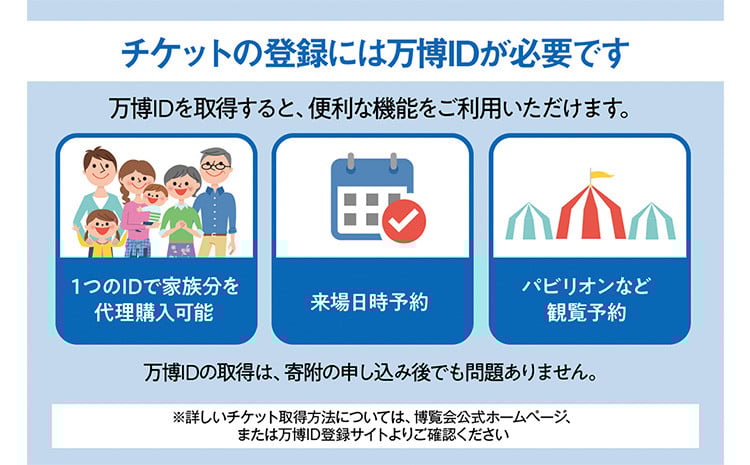 チケットの登録には万博IDが必要です

万博IDを取得すると、便利な機能をご利用いただけます。

1つのIDで家族分を代理購入可能

来場日時予約

パビリオンなど観覧予約

万博IDの取得は、寄附の申し込み後でも問題ありません。

※詳しいチケット取得方法については、博覧会公式ホームページ、または万博ID登録サイトよりご確認ください